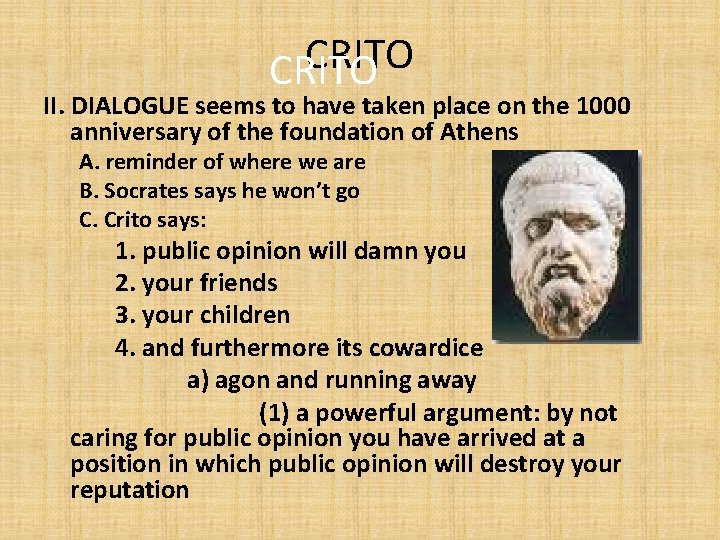 CRITO
CRITO

II. DIALOGUE seems to have taken place on the 1000 anniversary of the foundation of Athens

A. reminder of where we are

B. Socrates says he won't go

C. Crito says:

1. public opinion will damn you

2. your friends

3. your children

4. and furthermore its cowardice

a) agon and running away

(1) a powerful argument: by not caring for public opinion you have arrived at a position in which public opinion will destroy your reputation